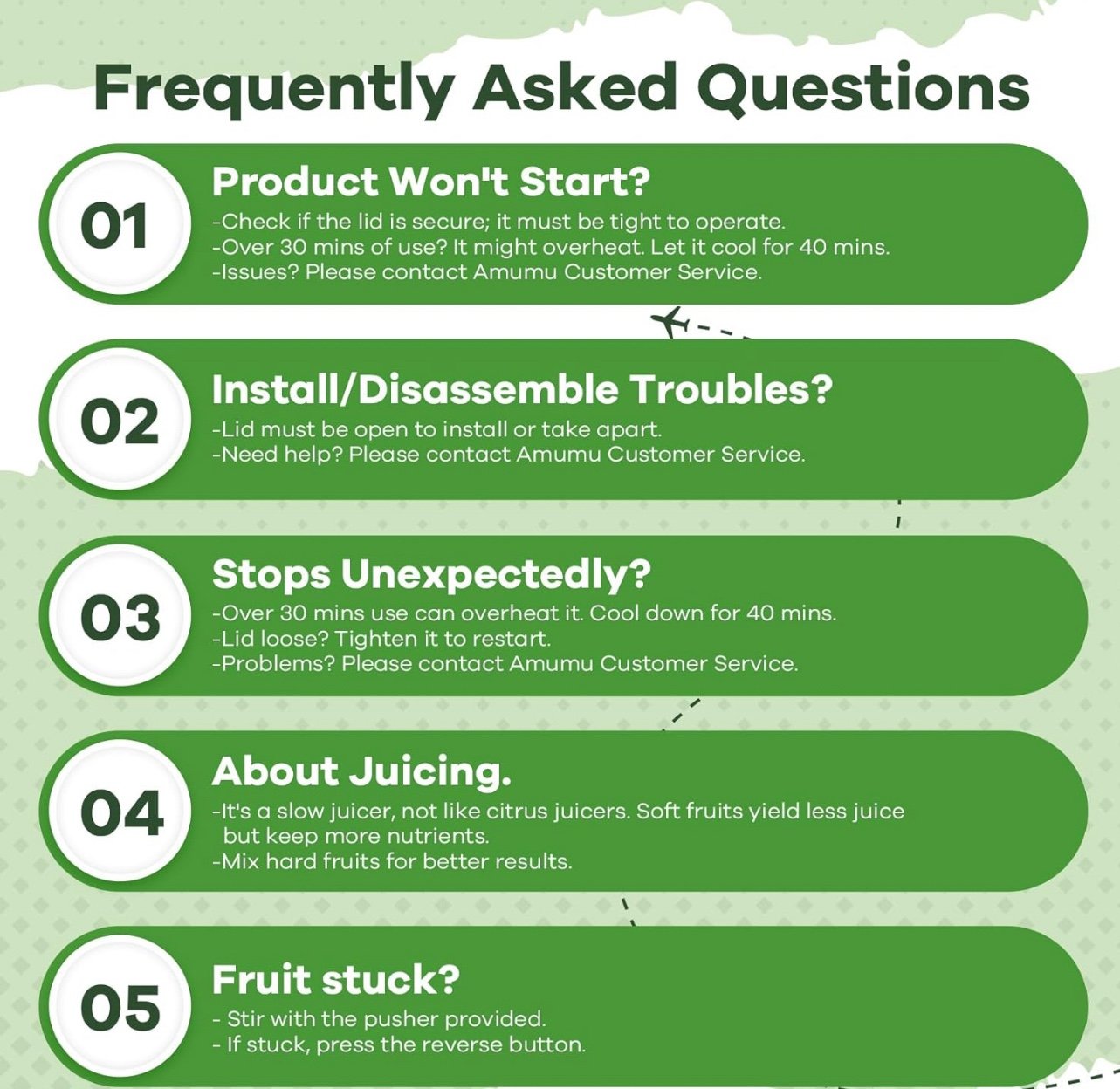 Frequently Asked Questions

01

Product Won't Start?

-Check if the lid is secure; it must be tight to operate.
-Over 30 mins of use? It might overheat. Let it cool for 40 mins.
-Issues? Please contact Amumu Customer Service.

02

Install/Disassemble Troubles?

-Lid must be open to install or take apart.
-Need help? Please contact Amumu Customer Service.

03

Stops Unexpectedly?

-Over 30 mins use can overheat it. Cool down for 40 mins.
-Lid loose? Tighten it to restart.
-Problems? Please contact Amumu Customer Service.

04

About Juicing.

-It's a slow juicer, not like citrus juicers. Soft fruits yield less juice but keep more nutrients.
-Mix hard fruits for better results.

05

Fruit stuck?

- Stir with the pusher provided.
- If stuck, press the reverse button.